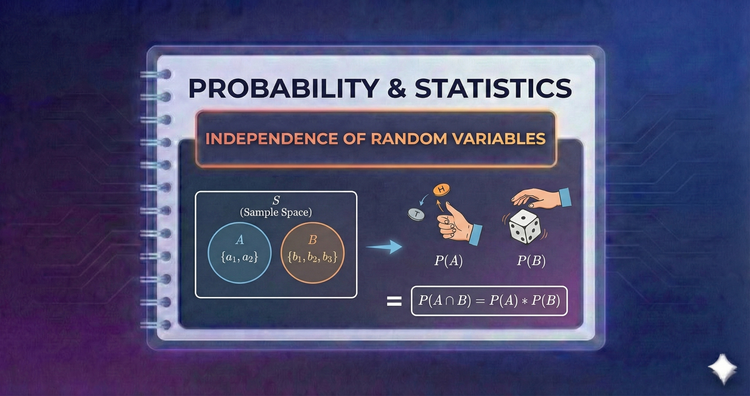 PROBABILITY & STATISTICS

INDEPENDENCE OF RANDOM VARIABLES

$S$
(Sample Space)

$A$
$\{a_1, a_2\}$

$B$
$\{b_1, b_2, b_3\}$

H

T

$P(A)$

$P(B)$

$=$ $P(A \cap B) = P(A) * P(B)$